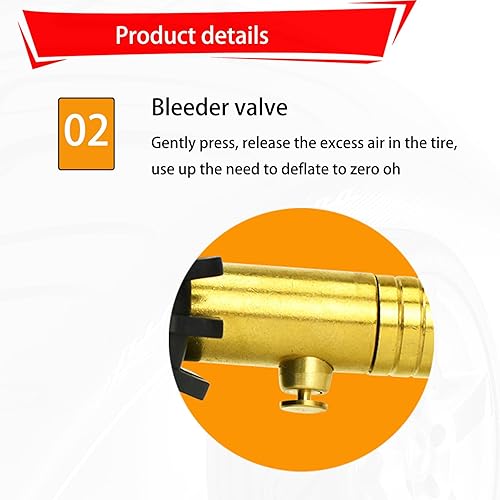 Product details

02

Bleeder valve

Gently press, release the excess air in the tire, use up the need to deflate to zero oh